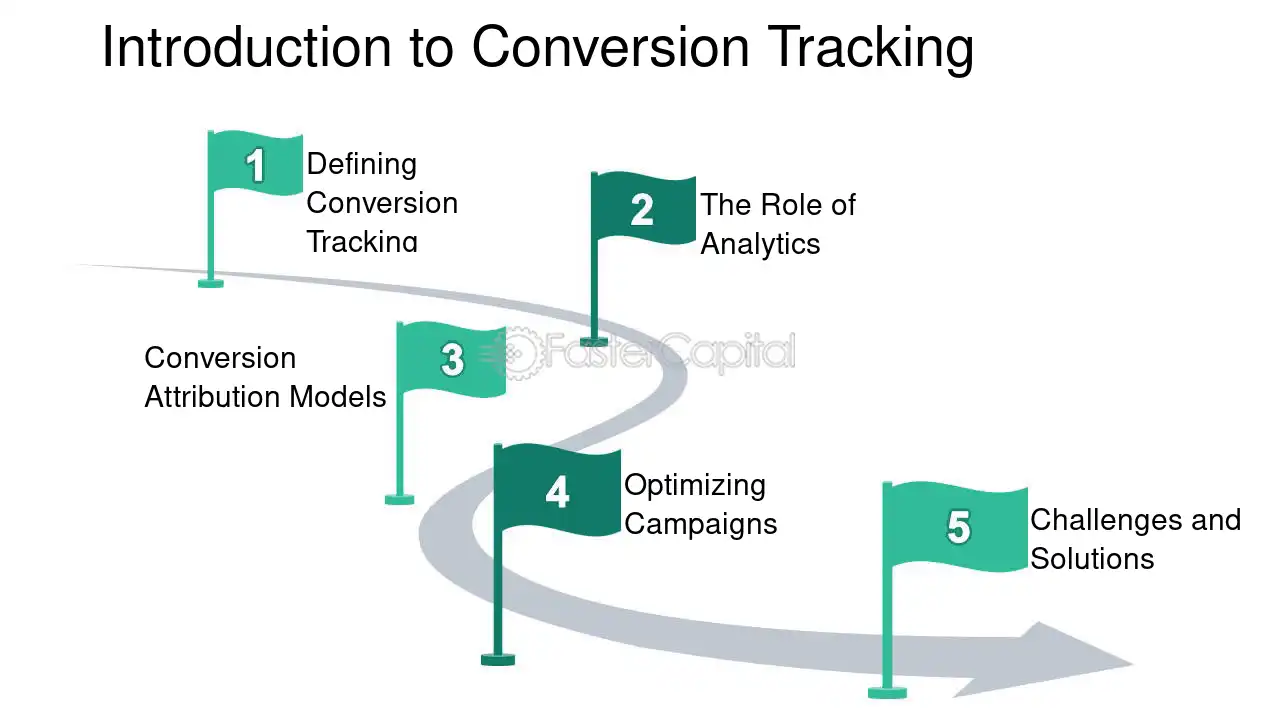 Introduction to Conversion Tracking

1

Defining Conversion Tracking

2

The Role of Analytics

3

Conversion Attribution Models

4

Optimizing Campaigns

5

Challenges and Solutions

FasterCapital